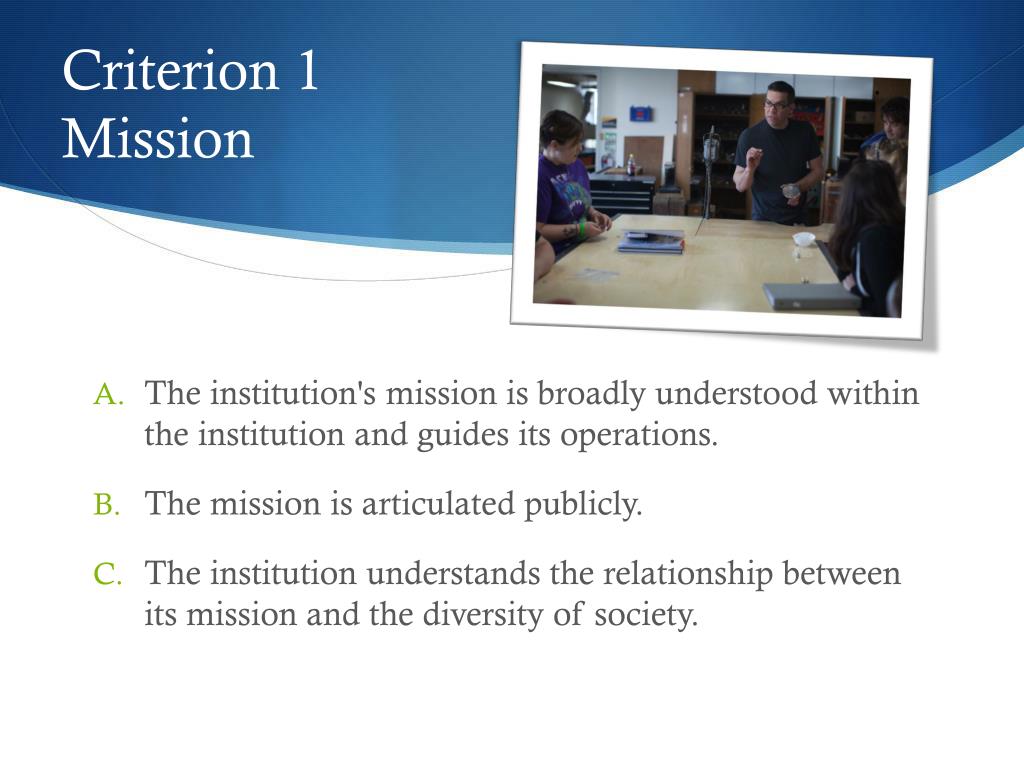 Criterion 1
Mission

A. The institution's mission is broadly understood within the institution and guides its operations.

B. The mission is articulated publicly.

C. The institution understands the relationship between its mission and the diversity of society.